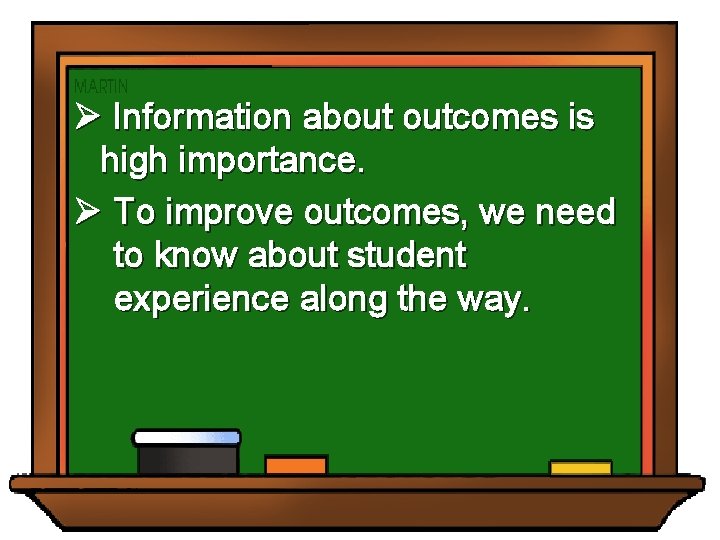 MARTIN

➢ Information about outcomes is high importance.

➢ To improve outcomes, we need to know about student experience along the way.